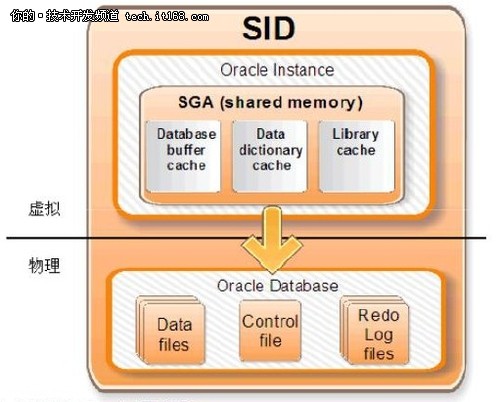 你的·技术开发频道 tech.it168.com

SID

Oracle Instance

SGA (shared memory)

Database buffer cache

Data dictionary cache

Library cache

虚拟

物理

Oracle Database

Data files

Control file

Redo Log files